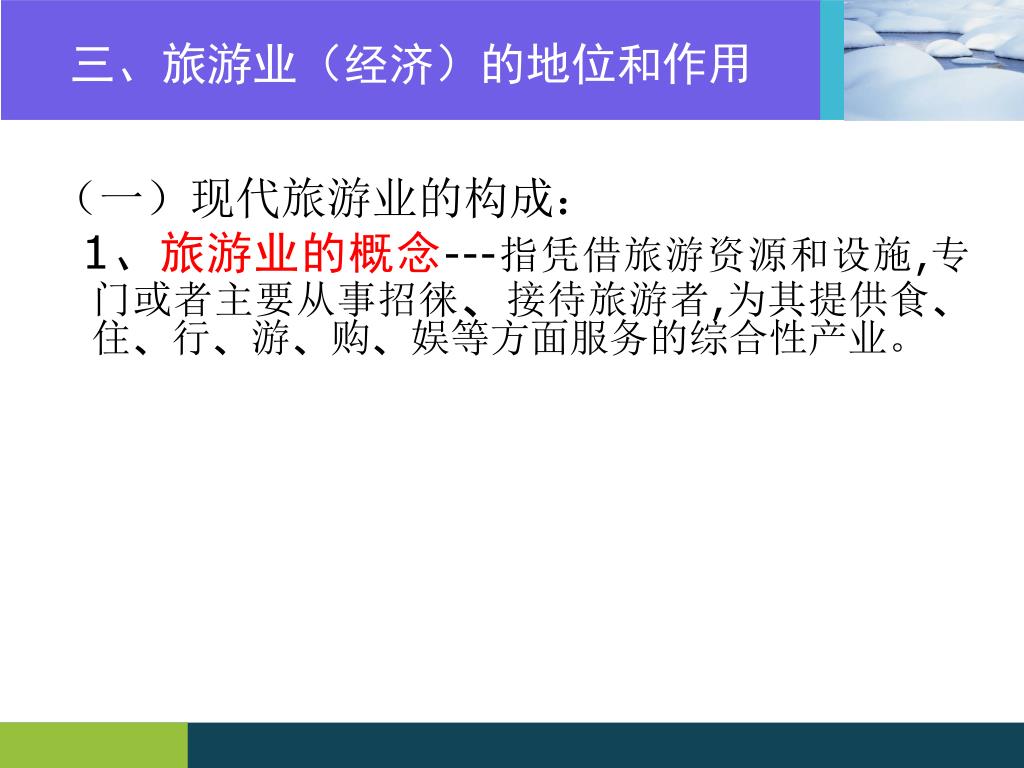 三、旅游业（经济）的地位和作用

（一）现代旅游业的构成：

1、旅游业的概念---指凭借旅游资源和设施,专门或者主要从事招徕、接待旅游者,为其提供食、住、行、游、购、娱等方面服务的综合性产业。